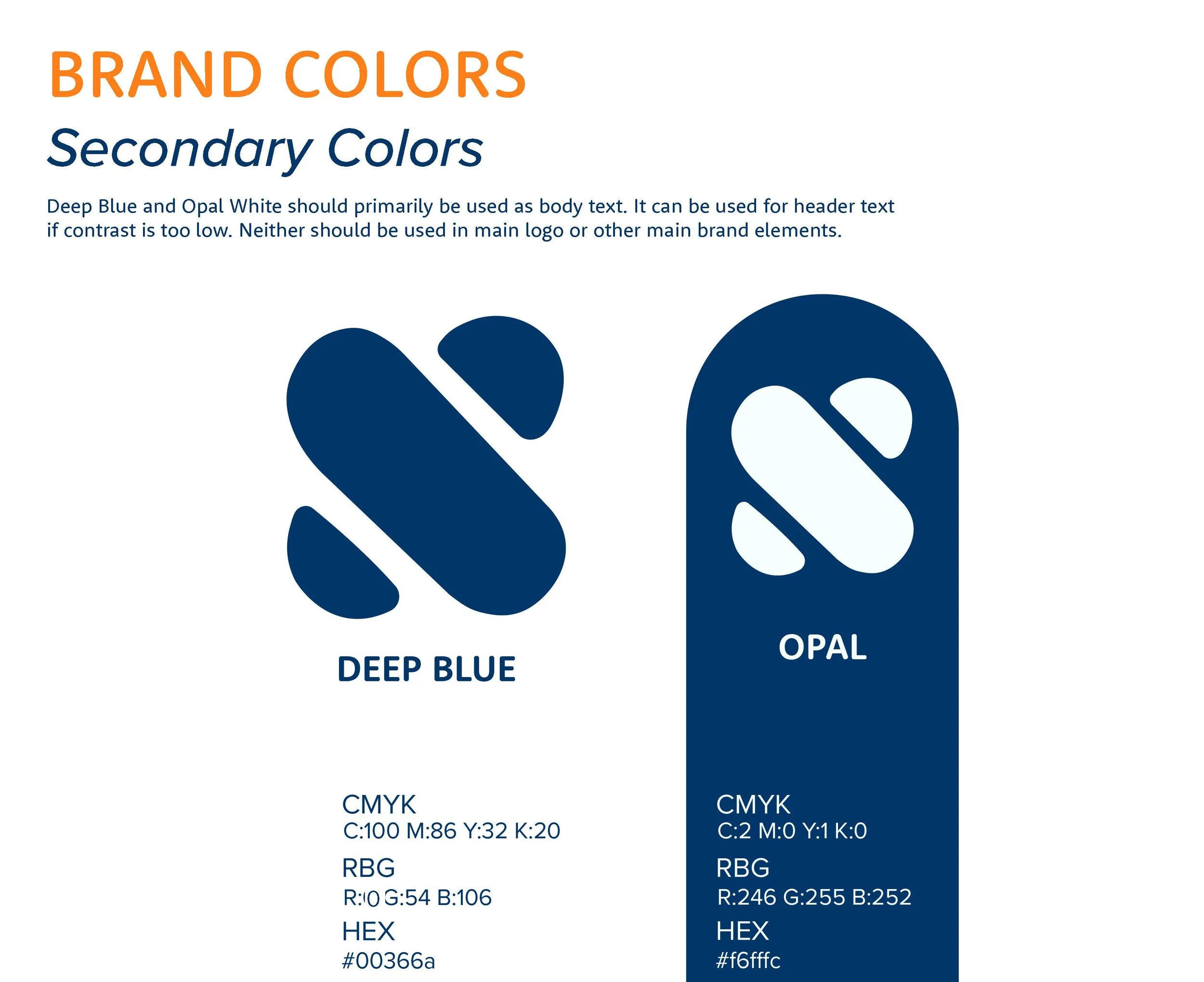 BRAND COLORS
Secondary Colors

Deep Blue and Opal White should primarily be used as body text. It can be used for header text if contrast is too low. Neither should be used in main logo or other main brand elements.

DEEP BLUE

CMYK
C:100 M:86 Y:32 K:20
RBG
R:0 G:54 B:106
HEX
#00366a

OPAL

CMYK
C:2 M:0 Y:1 K:0
RBG
R:246 G:255 B:252
HEX
#f6fffc